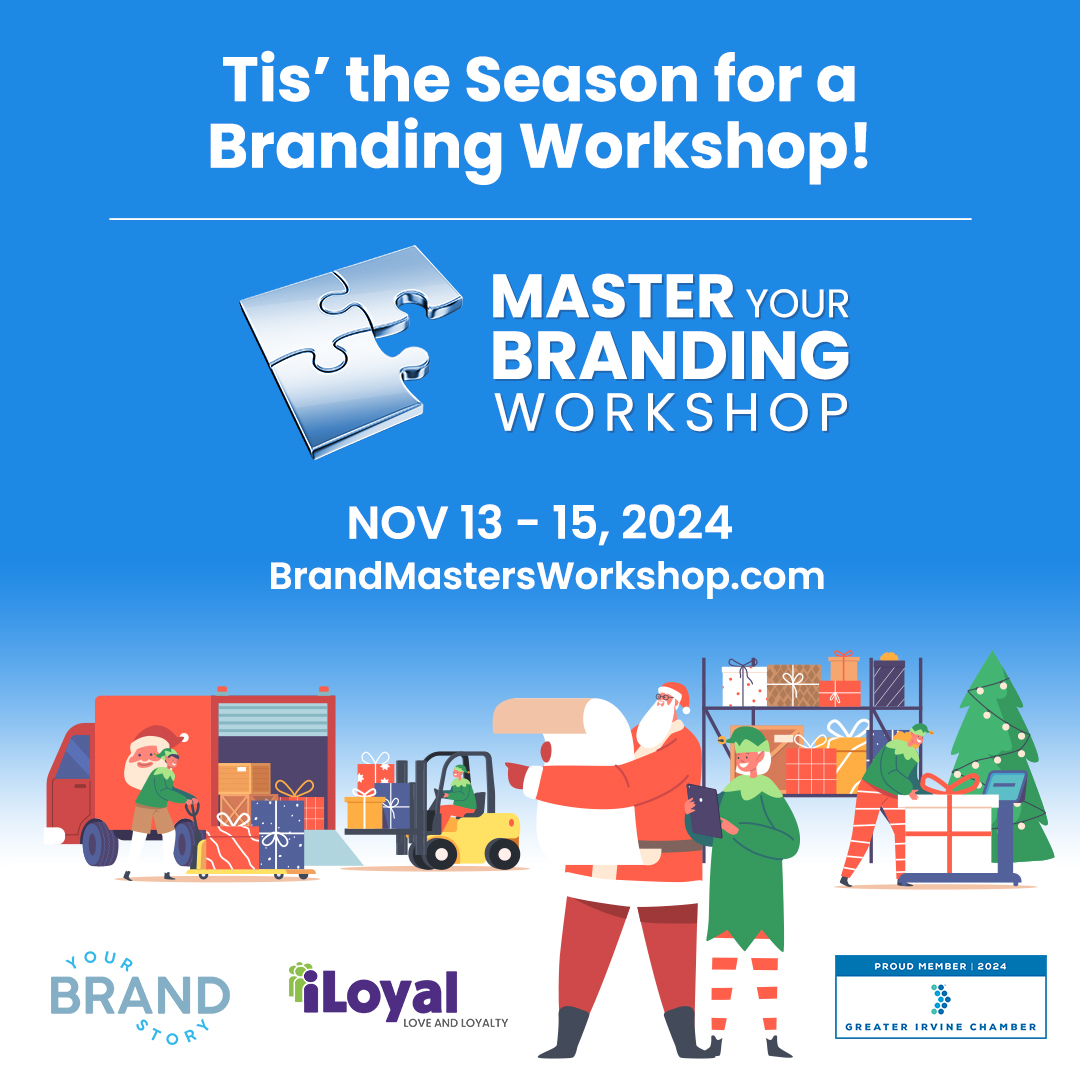 Tis' the Season for a Branding Workshop!

MASTER YOUR BRANDING WORKSHOP

NOV 13 - 15, 2024
BrandMastersWorkshop.com

YOUR BRAND STORY

iLoyal
LOVE AND LOYALTY

PROUD MEMBER | 2024
GREATER IRVINE CHAMBER